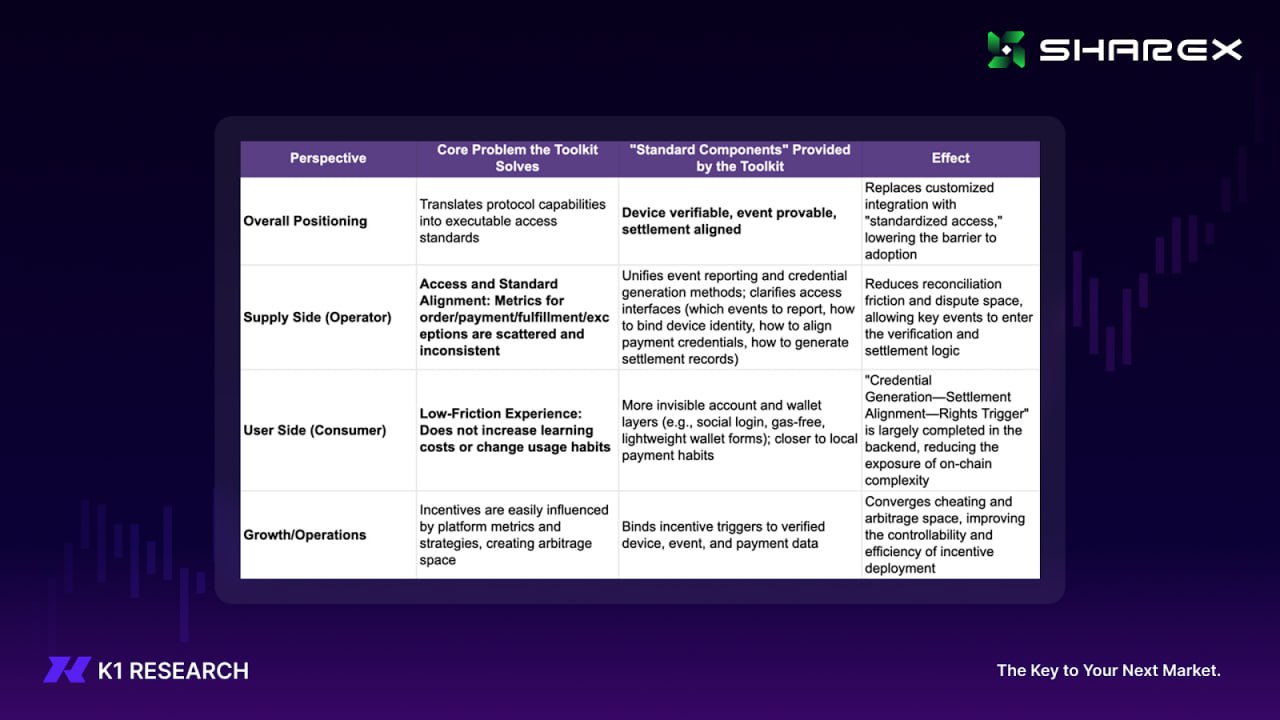 SHAREX

| Perspective | Core Problem the Toolkit Solves | "Standard Components" Provided by the Toolkit | Effect |
|---|---|---|---|
| Overall Positioning | Translates protocol capabilities into executable access standards | Device verifiable, event provable, settlement aligned | Replaces customized integration with "standardized access," lowering the barrier to adoption |
| Supply Side (Operator) | Access and Standard Alignment: Metrics for order/payment/fulfillment/exceptions are scattered and inconsistent | Unifies event reporting and credential generation methods; clarifies access interfaces (which events to report, how to bind device identity, how to align payment credentials, how to generate settlement records) | Reduces reconciliation friction and dispute space, allowing key events to enter the verification and settlement logic |
| User Side (Consumer) | Low-Friction Experience: Does not increase learning costs or change usage habits | More invisible account and wallet layers (e.g., social login, gas-free, lightweight wallet forms); closer to local payment habits | "Credential Generation—Settlement Alignment—Rights Trigger" is largely completed in the backend, reducing the exposure of on-chain complexity |
| Growth/Operations | Incentives are easily influenced by platform metrics and strategies, creating arbitrage space | Binds incentive triggers to verified device, event, and payment data | Converges cheating and arbitrage space, improving the controllability and efficiency of incentive deployment |

K1 RESEARCH

The Key to Your Next Market.